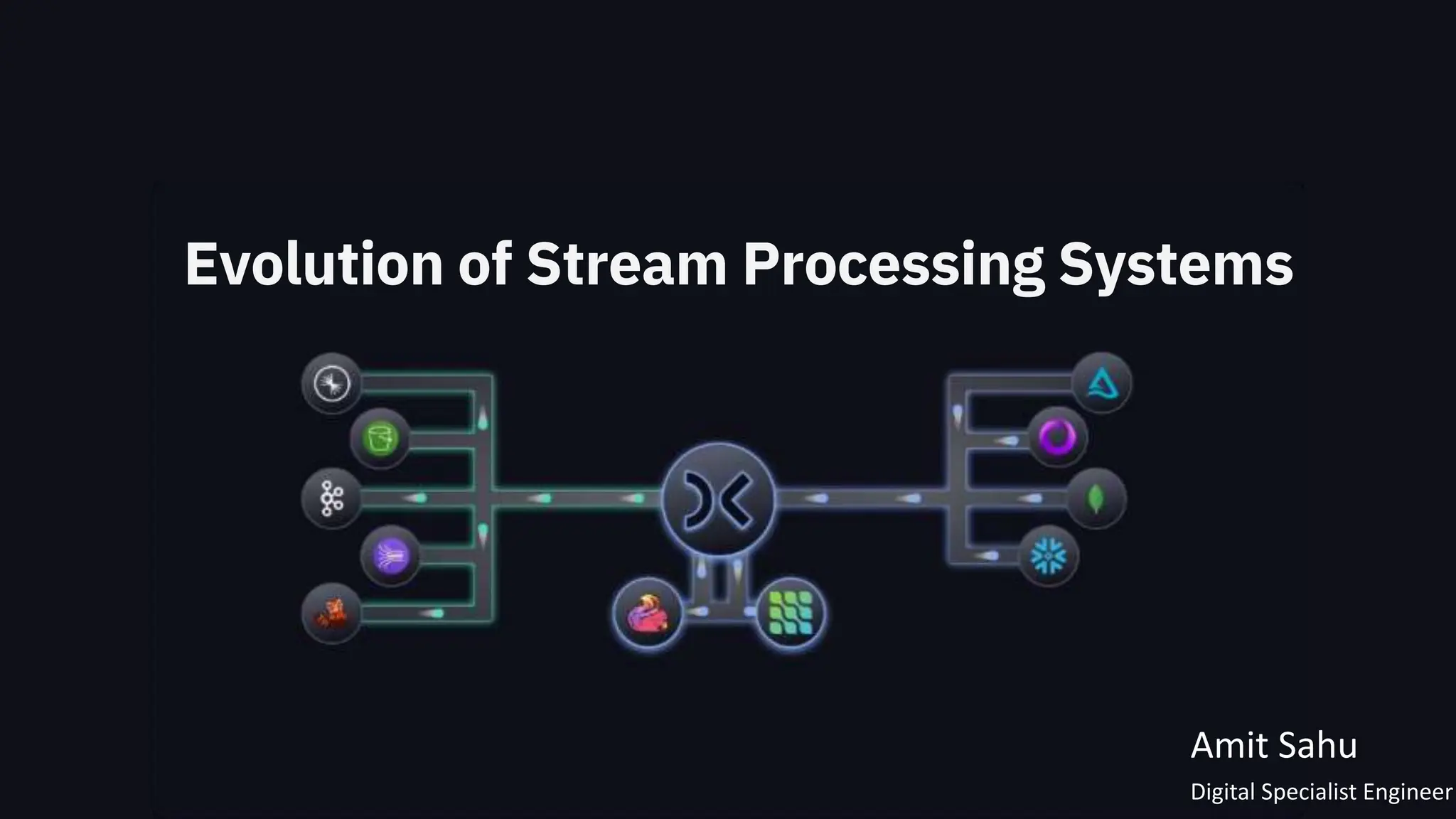 Evolution of Stream Processing Systems

Amit Sahu

Digital Specialist Engineer